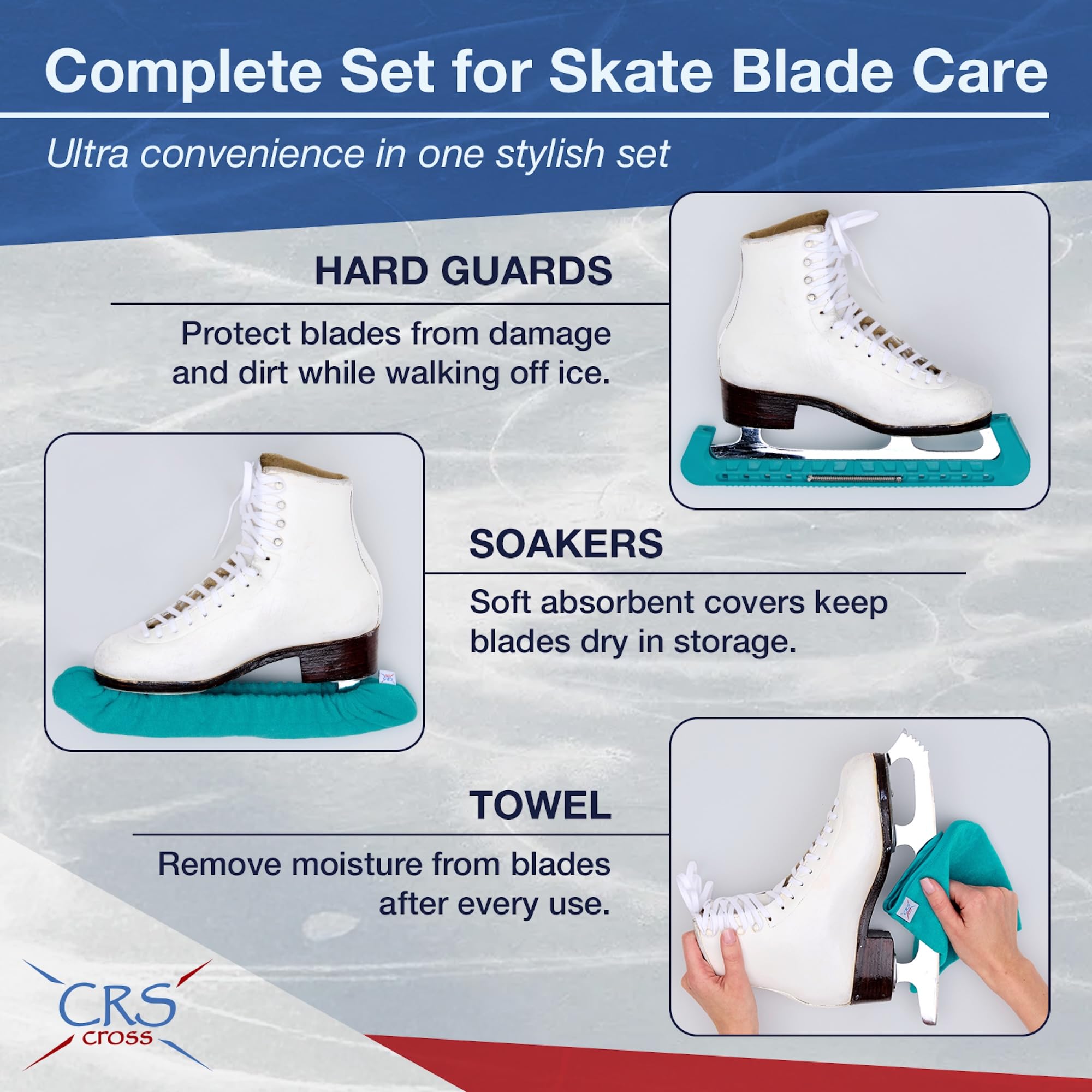 Complete Set for Skate Blade Care

Ultra convenience in one stylish set

HARD GUARDS

Protect blades from damage and dirt while walking off ice.

SOAKERS

Soft absorbent covers keep blades dry in storage.

TOWEL

Remove moisture from blades after every use.

CRS cross